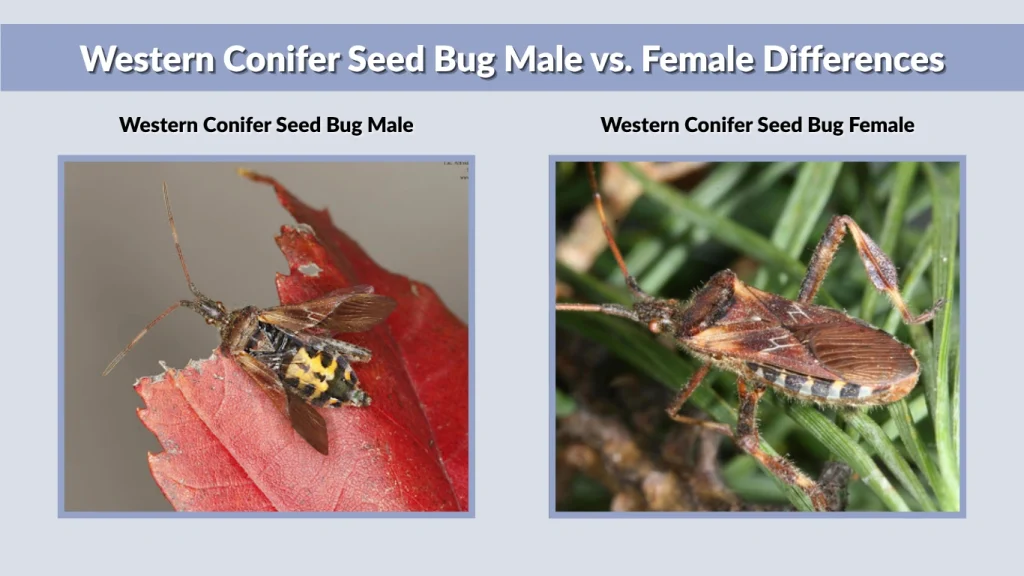 Western Conifer Seed Bug Male vs. Female Differences

Western Conifer Seed Bug Male

Western Conifer Seed Bug Female